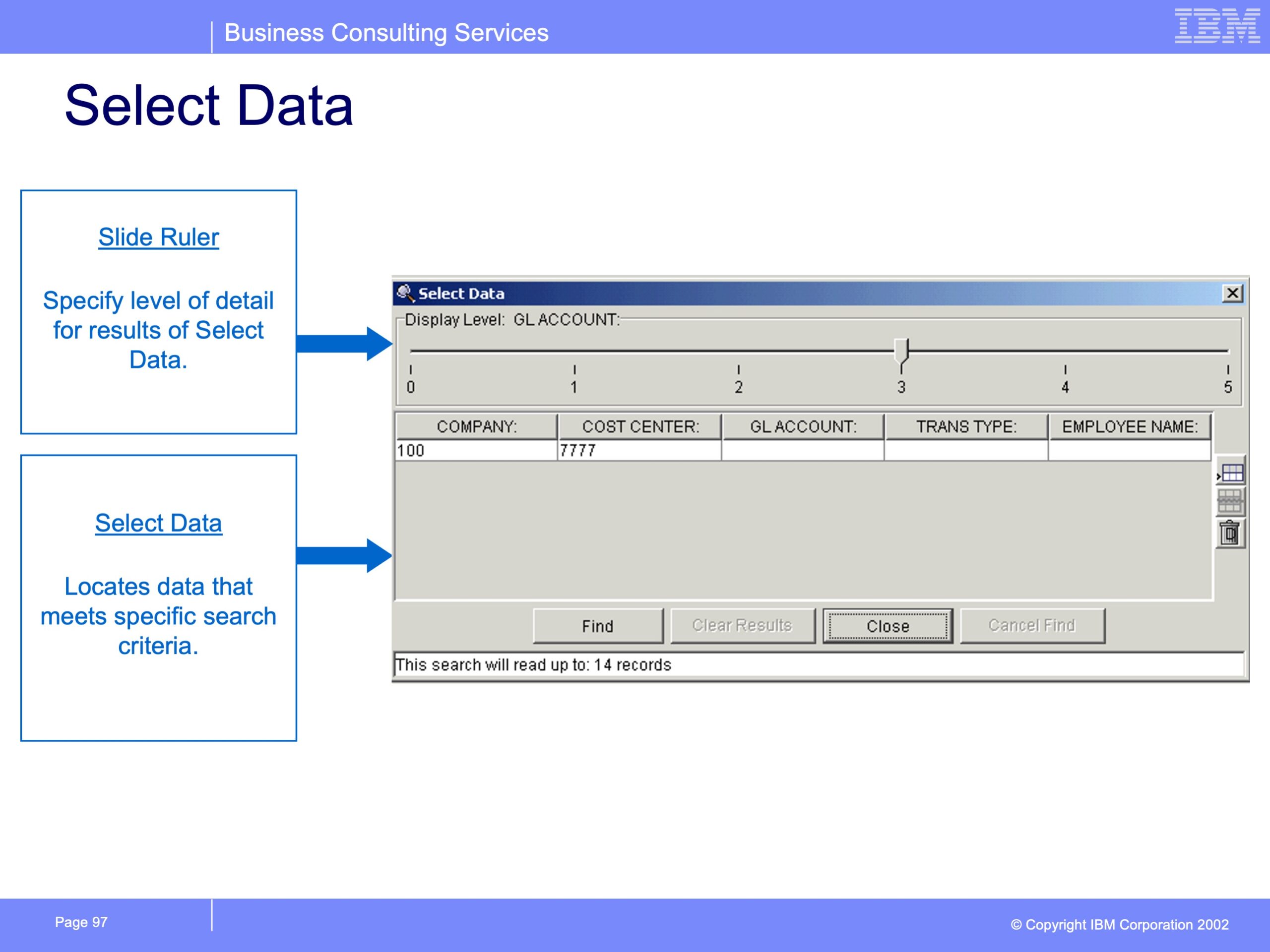 Business Consulting Services

IBM

Select Data

Slide Ruler

Specify level of detail for results of Select Data.

Select Data

Locates data that meets specific search criteria.

Select Data

Display Level: GL ACCOUNT:

0 1 2 3 4 5

| COMPANY: | COST CENTER: | GL ACCOUNT: | TRANS TYPE: | EMPLOYEE NAME: |
|---|---|---|---|---|
| 100 | 7777 | | | |

Find Clear Results Close Cancel Find

This search will read up to: 14 records

Page 97

© Copyright IBM Corporation 2002